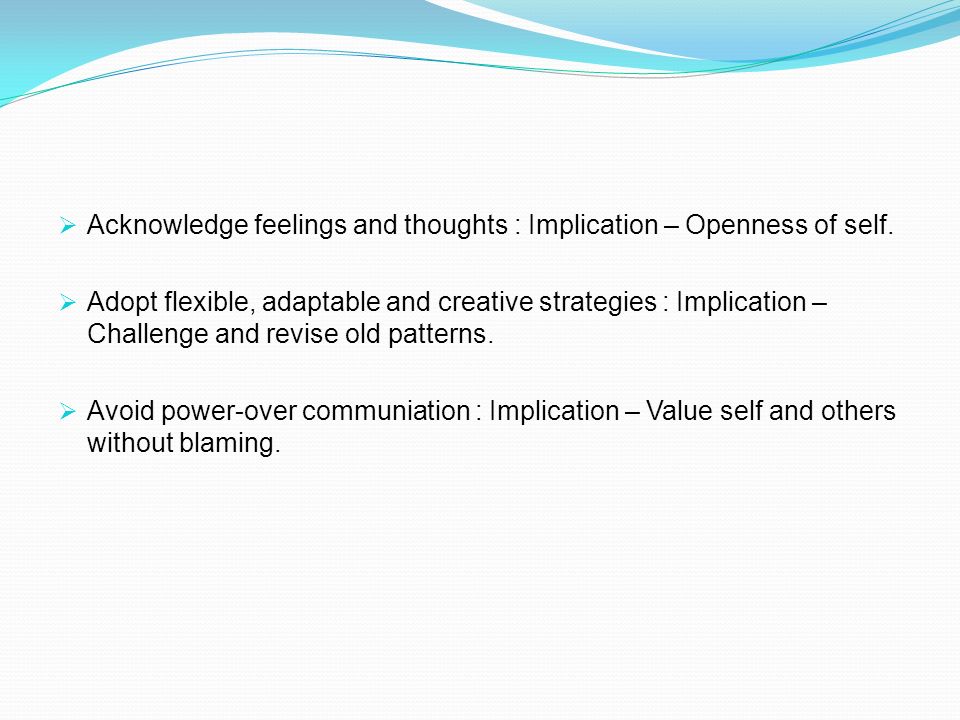 ➢ Acknowledge feelings and thoughts : Implication – Openness of self.

➢ Adopt flexible, adaptable and creative strategies : Implication – Challenge and revise old patterns.

➢ Avoid power-over communiation : Implication – Value self and others without blaming.